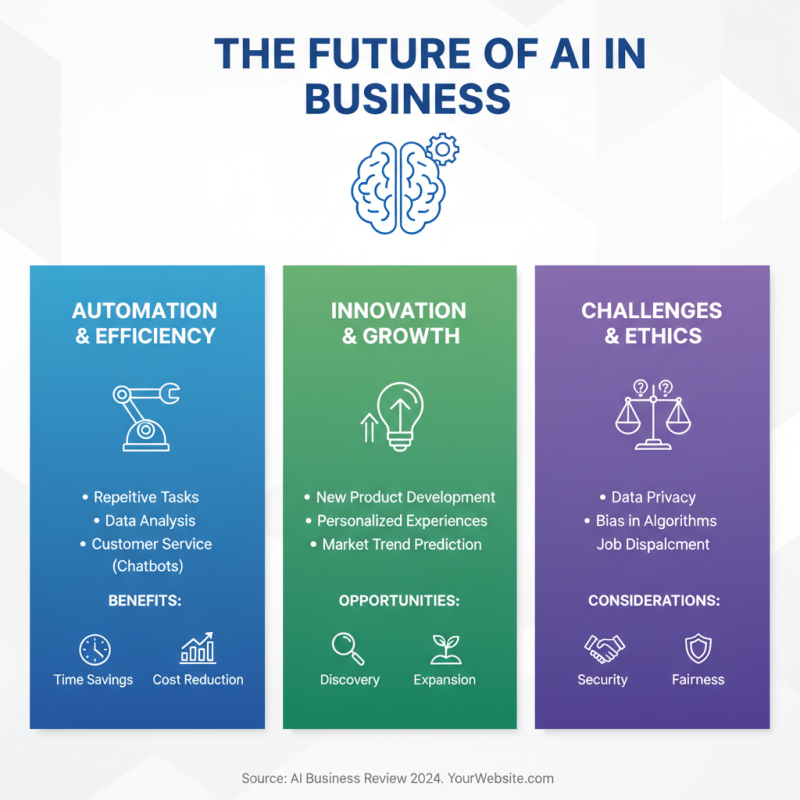 THE FUTURE OF AI IN BUSINESS

AUTOMATION & EFFICIENCY

• Repeitive Tasks
• Data Analysis
• Customer Service (Chatbots)

BENEFITS:

Time Savings
Cost Reduction

INNOVATION & GROWTH

• New Product Development
• Personalized Experiences
• Market Trend Prediction

OPPORTUNITIES:

Discovery
Expansion

CHALLENGES & ETHICS

• Data Privacy
• Bias in Algorithms
Job Dispalcment

CONSIDERATIONS:

Security
Fairness

Source: AI Business Review 2024. YourWebsite.com